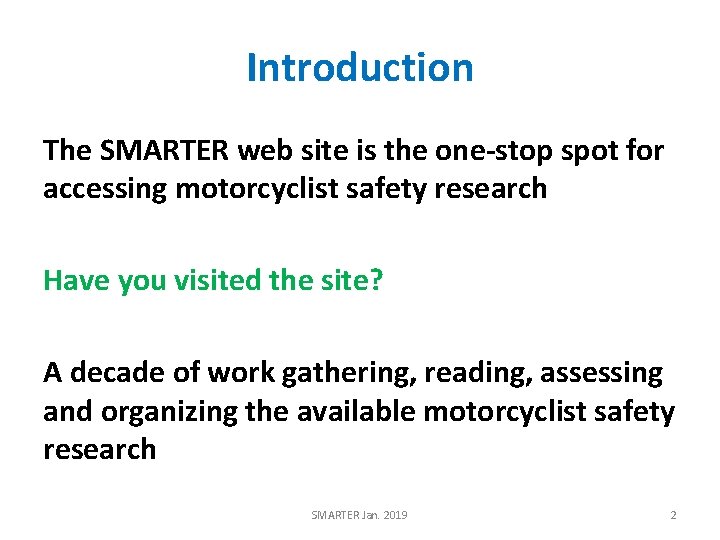 Introduction

The SMARTER web site is the one-stop spot for accessing motorcyclist safety research

Have you visited the site?

A decade of work gathering, reading, assessing and organizing the available motorcyclist safety research

SMARTER Jan. 2019

2